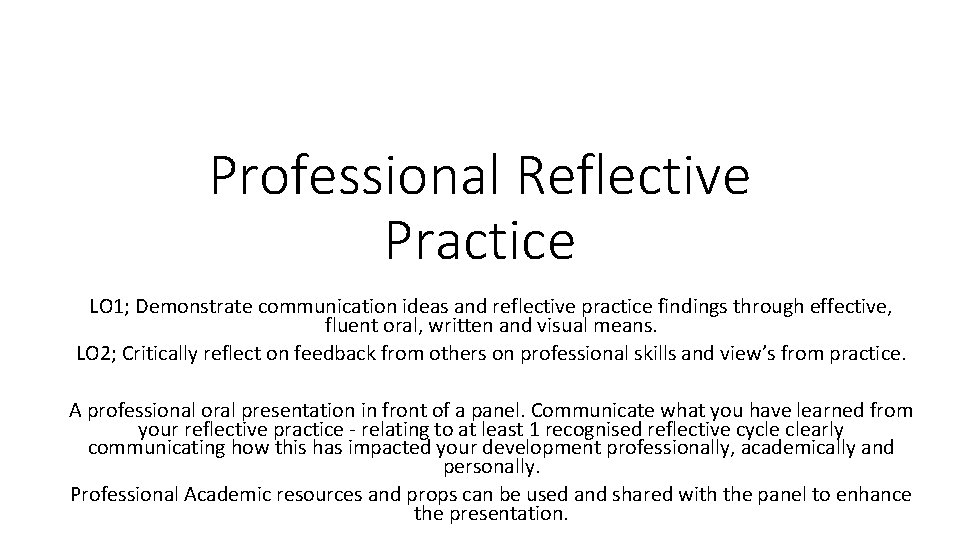 Professional Reflective Practice

LO1; Demonstrate communication ideas and reflective practice findings through effective, fluent oral, written and visual means.

LO2; Critically reflect on feedback from others on professional skills and view's from practice.

A professional oral presentation in front of a panel. Communicate what you have learned from your reflective practice - relating to at least 1 recognised reflective cycle clearly communicating how this has impacted your development professionally, academically and personally.

Professional Academic resources and props can be used and shared with the panel to enhance the presentation.